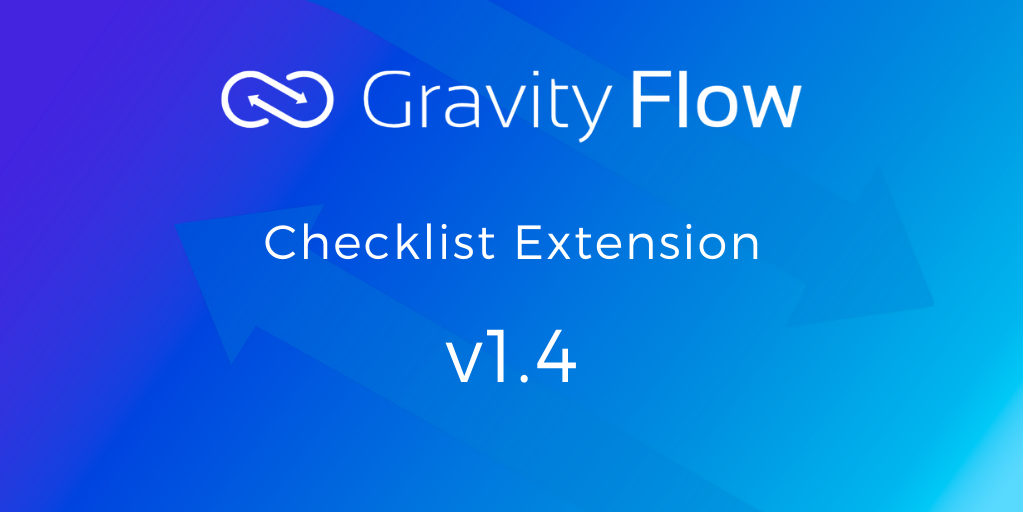 Gravity Flow

Checklist Extension

v1.4